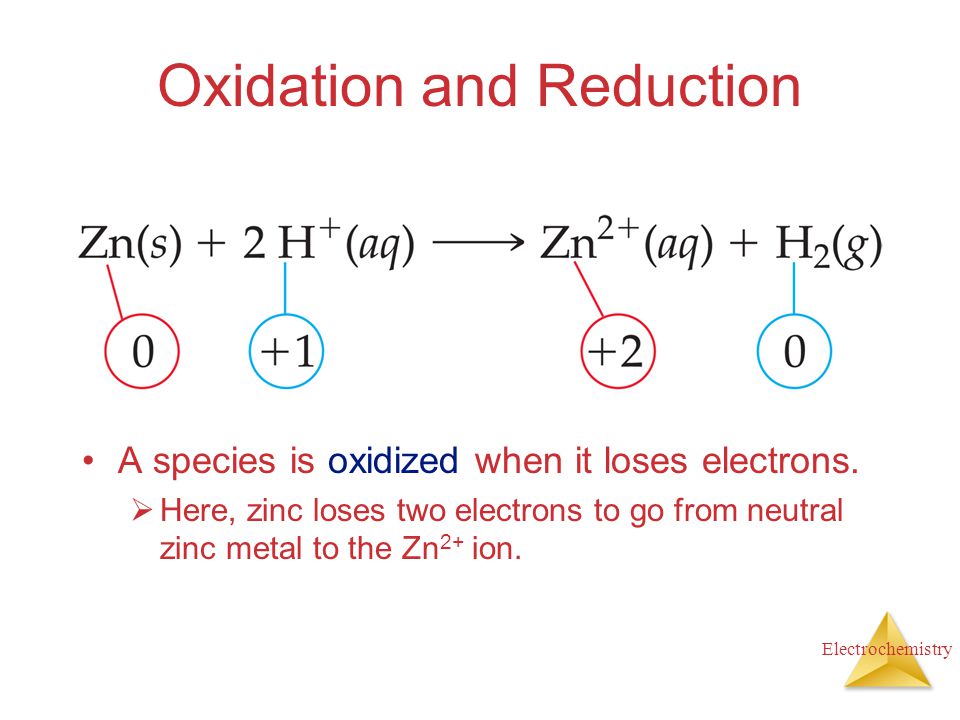 Oxidation and Reduction

$Zn(s) + 2\,H^+(aq) \longrightarrow Zn^{2+}(aq) + H_2(g)$

0 +1 +2 0

• A species is oxidized when it loses electrons.

➢ Here, zinc loses two electrons to go from neutral zinc metal to the $Zn^{2+}$ ion.

Electrochemistry